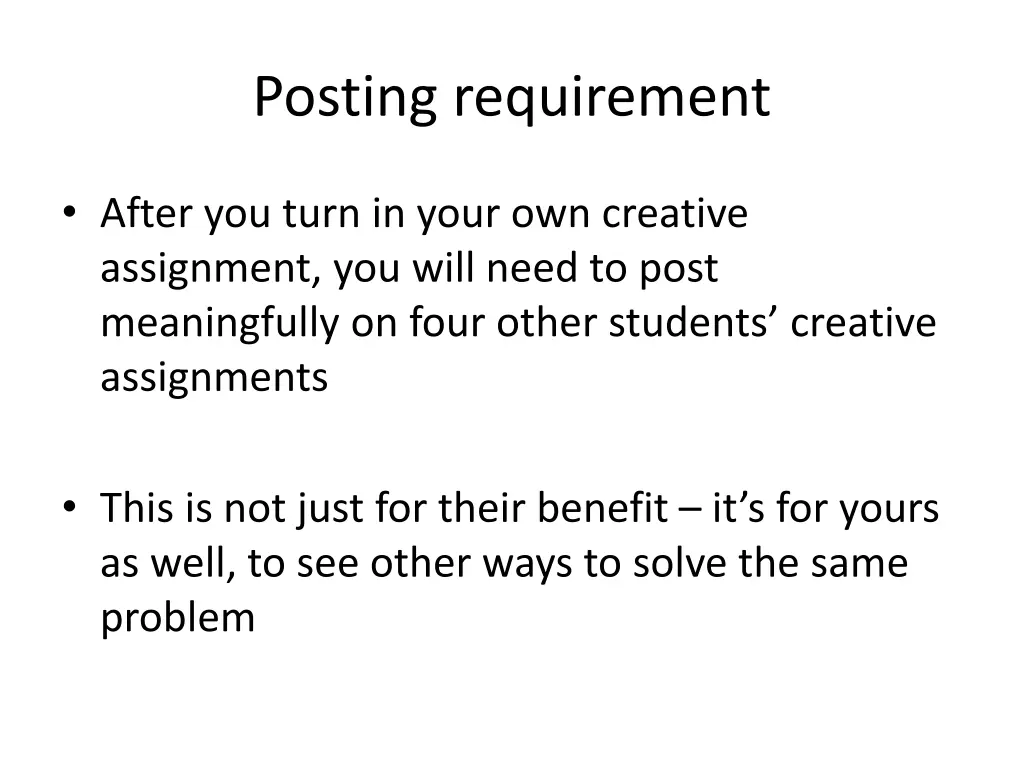 Posting requirement

• After you turn in your own creative assignment, you will need to post meaningfully on four other students’ creative assignments

• This is not just for their benefit – it’s for yours as well, to see other ways to solve the same problem